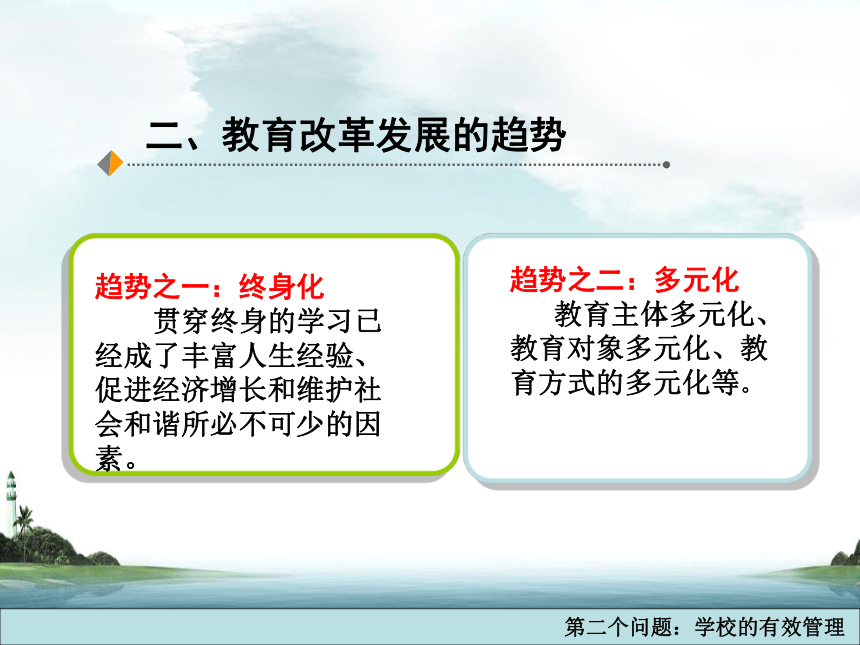 二、教育改革发展的趋势

趋势之一：终身化
贯穿终身的学习已经成了丰富人生经验、促进经济增长和维护社会和谐所必不可少的因素。

趋势之二：多元化
教育主体多元化、教育对象多元化、教育方式的多元化等。

第二个问题：学校的有效管理